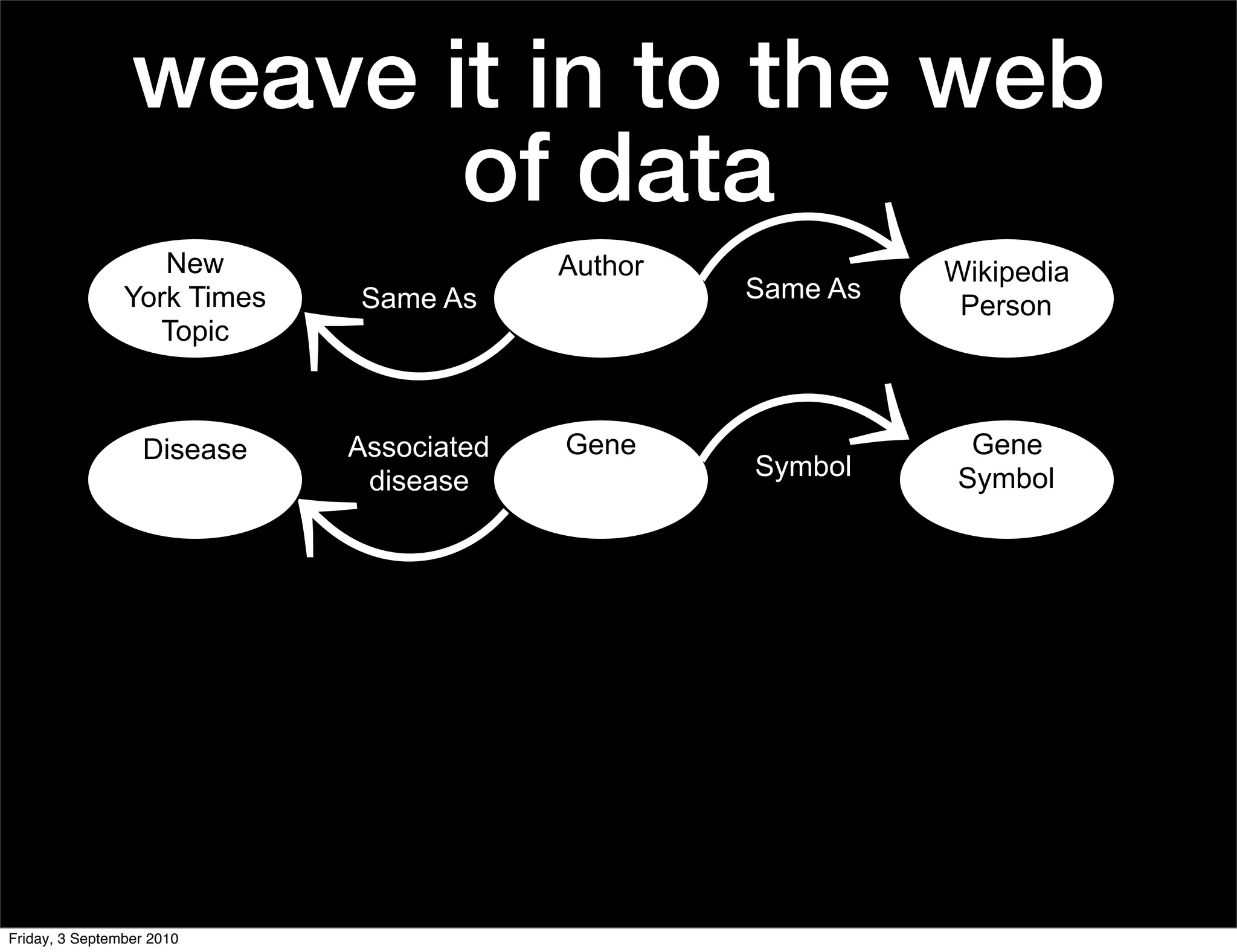 weave it in to the web of data

New York Times Topic

Same As

Author

Same As

Wikipedia Person

Disease

Associated disease

Gene

Symbol

Gene Symbol

Friday, 3 September 2010